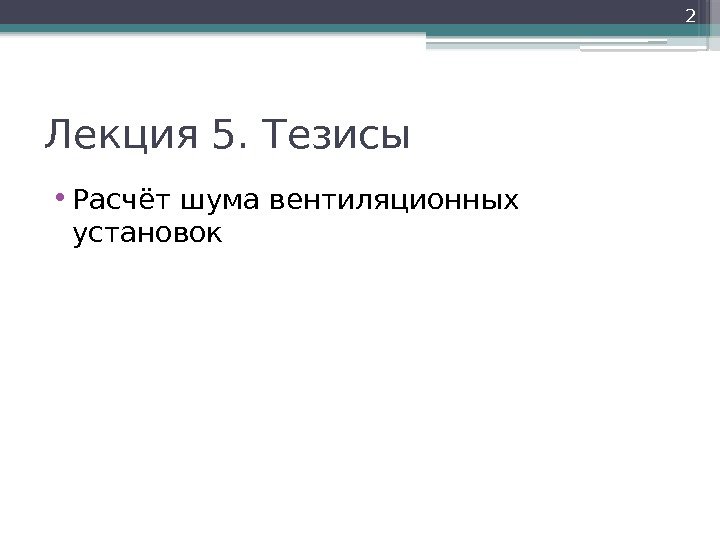 2

Лекция 5. Тезисы

• Расчёт шума вентиляционных установок